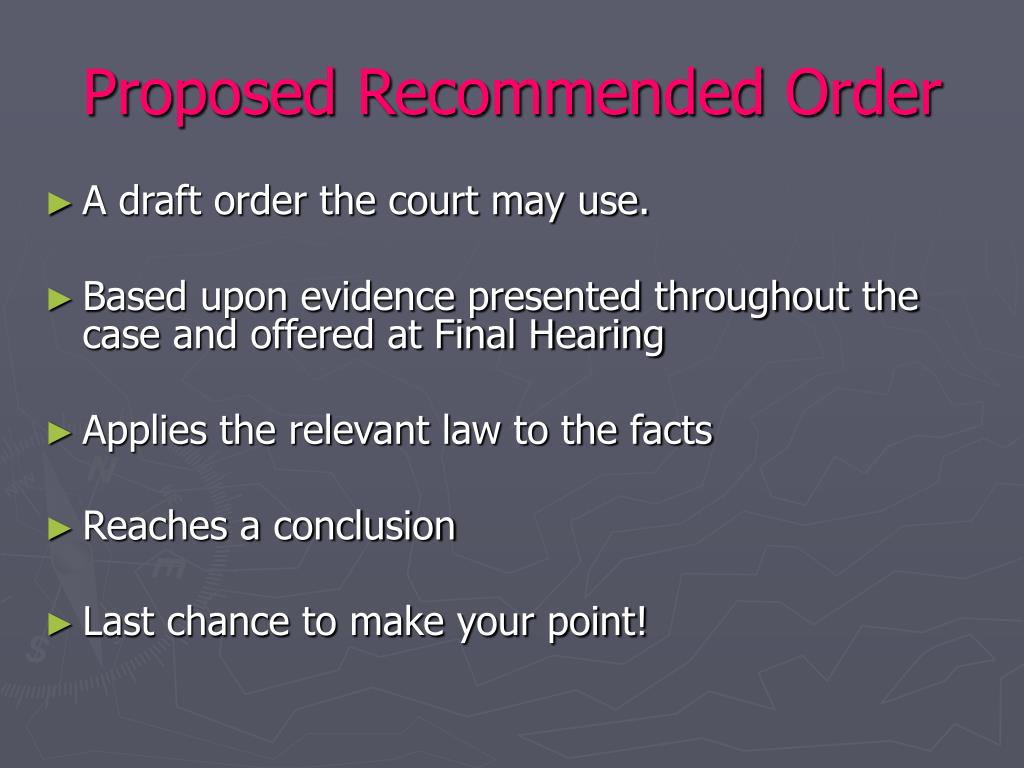 Proposed Recommended Order

► A draft order the court may use.

► Based upon evidence presented throughout the case and offered at Final Hearing

► Applies the relevant law to the facts

► Reaches a conclusion

► Last chance to make your point!